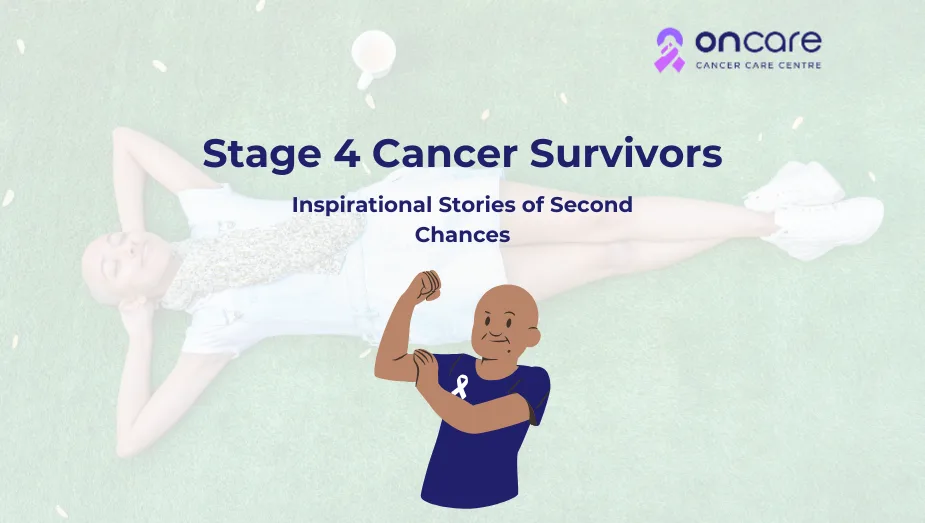 oncare
CANCER CARE CENTRE

Stage 4 Cancer Survivors

Inspirational Stories of Second Chances